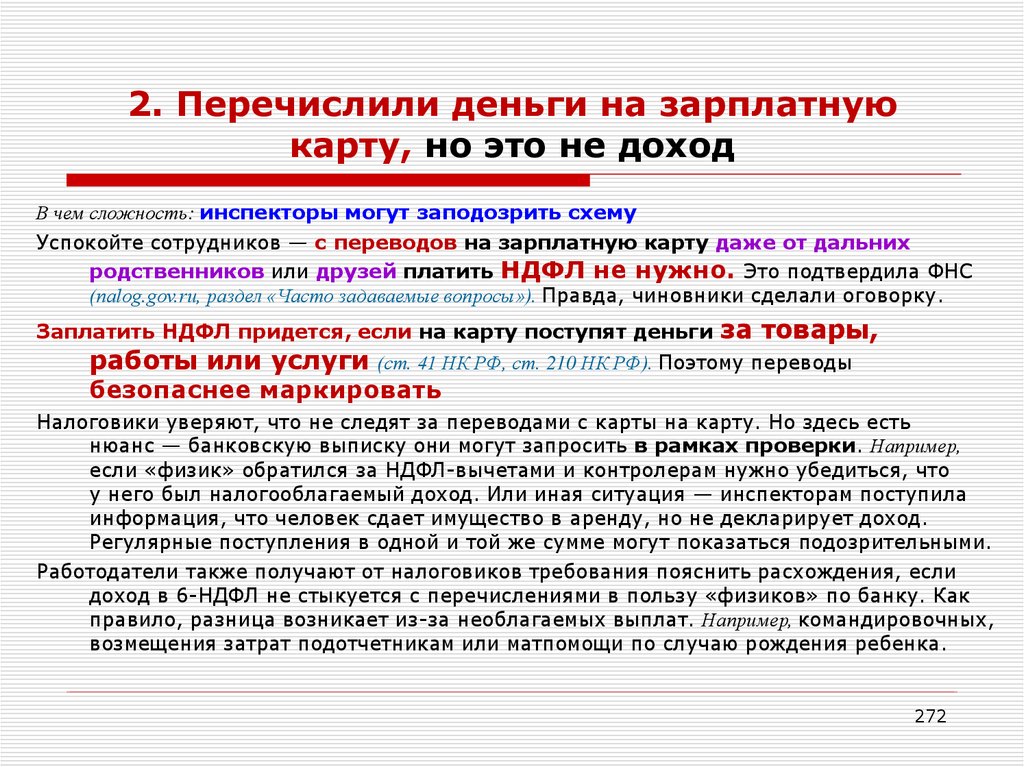 2. Перечислили деньги на зарплатную карту, но это не доход

В чем сложность: инспекторы могут заподозрить схему

Успокойте сотрудников — с переводов на зарплатную карту даже от дальних родственников или друзей платить НДФЛ не нужно. Это подтвердила ФНС (nalog.gov.ru, раздел «Часто задаваемые вопросы»). Правда, чиновники сделали оговорку.

Заплатить НДФЛ придется, если на карту поступят деньги за товары, работы или услуги (ст. 41 НК РФ, ст. 210 НК РФ). Поэтому переводы безопаснее маркировать

Налоговики уверяют, что не следят за переводами с карты на карту. Но здесь есть нюанс — банковскую выписку они могут запросить в рамках проверки. Например, если «физик» обратился за НДФЛ-вычетами и контролерам нужно убедиться, что у него был налогооблагаемый доход. Или иная ситуация — инспекторам поступила информация, что человек сдает имущество в аренду, но не декларирует доход. Регулярные поступления в одной и той же сумме могут показаться подозрительными.

Работодатели также получают от налоговиков требования пояснить расхождения, если доход в 6-НДФЛ не стыкуется с перечислениями в пользу «физиков» по банку. Как правило, разница возникает из-за необлагаемых выплат. Например, командировочных, возмещения затрат подотчетникам или матпомощи по случаю рождения ребенка.

272